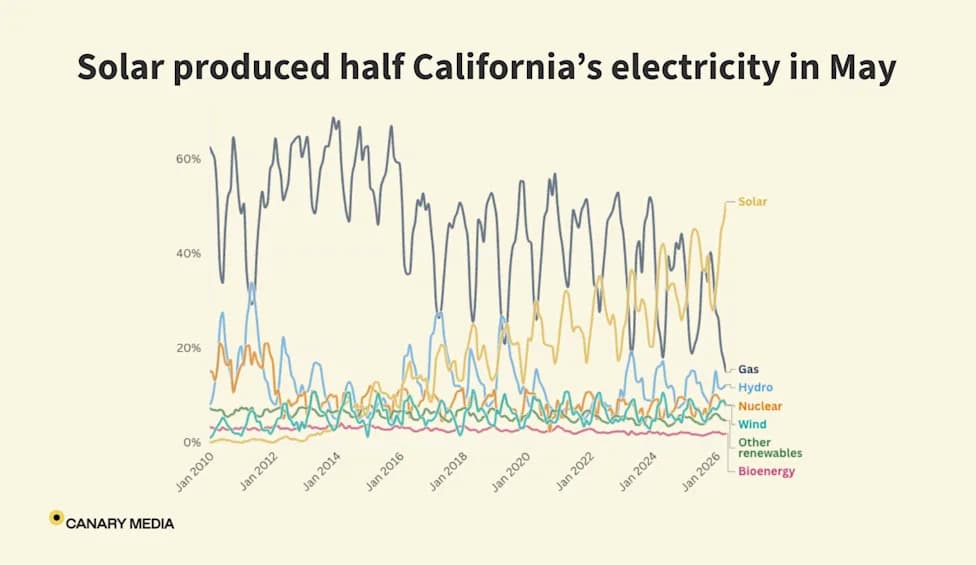 Solar produced half California's electricity in May

60%

40%

20%

0%

Jan 2010
Jan 2012
Jan 2014
Jan 2016
Jan 2018
Jan 2020
Jan 2022
Jan 2024
Jan 2026

Solar
Gas
Hydro
Nuclear
Wind
Other renewables
Bioenergy

CANARY MEDIA